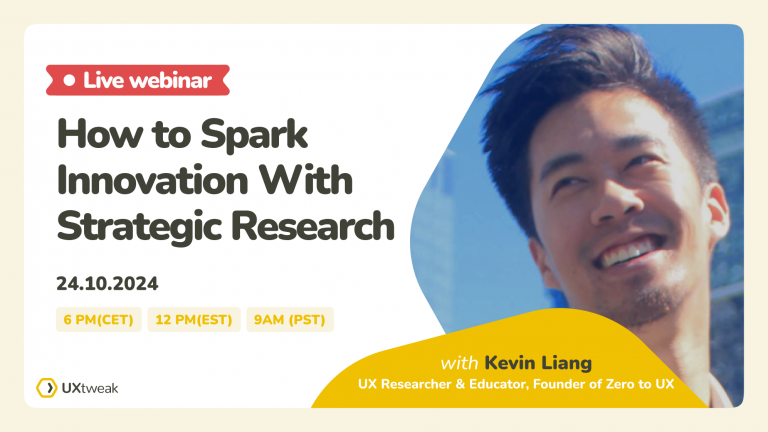 Live webinar

How to Spark Innovation With Strategic Research

24.10.2024

6 PM(CET) 12 PM(EST) 9AM (PST)

UXtweak

with Kevin Liang
UX Researcher & Educator, Founder of Zero to UX